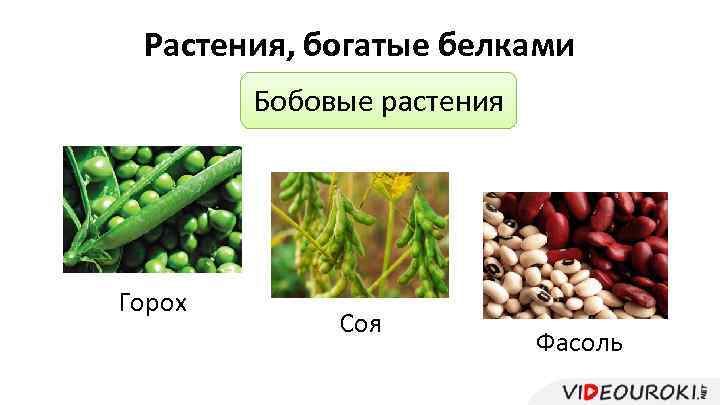 Растения, богатые белками

Бобовые растения

Горох

Соя

Фасоль

VIDEOUROKI.NET